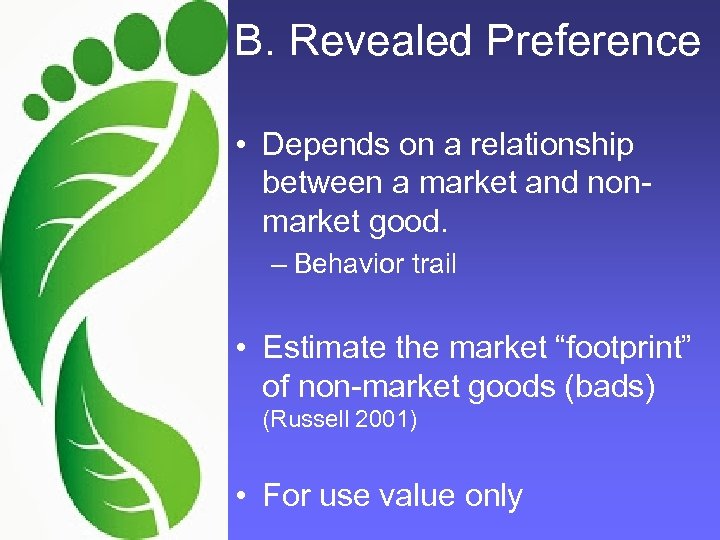 B. Revealed Preference

• Depends on a relationship between a market and non-market good.
– Behavior trail

• Estimate the market “footprint” of non-market goods (bads) (Russell 2001)

• For use value only